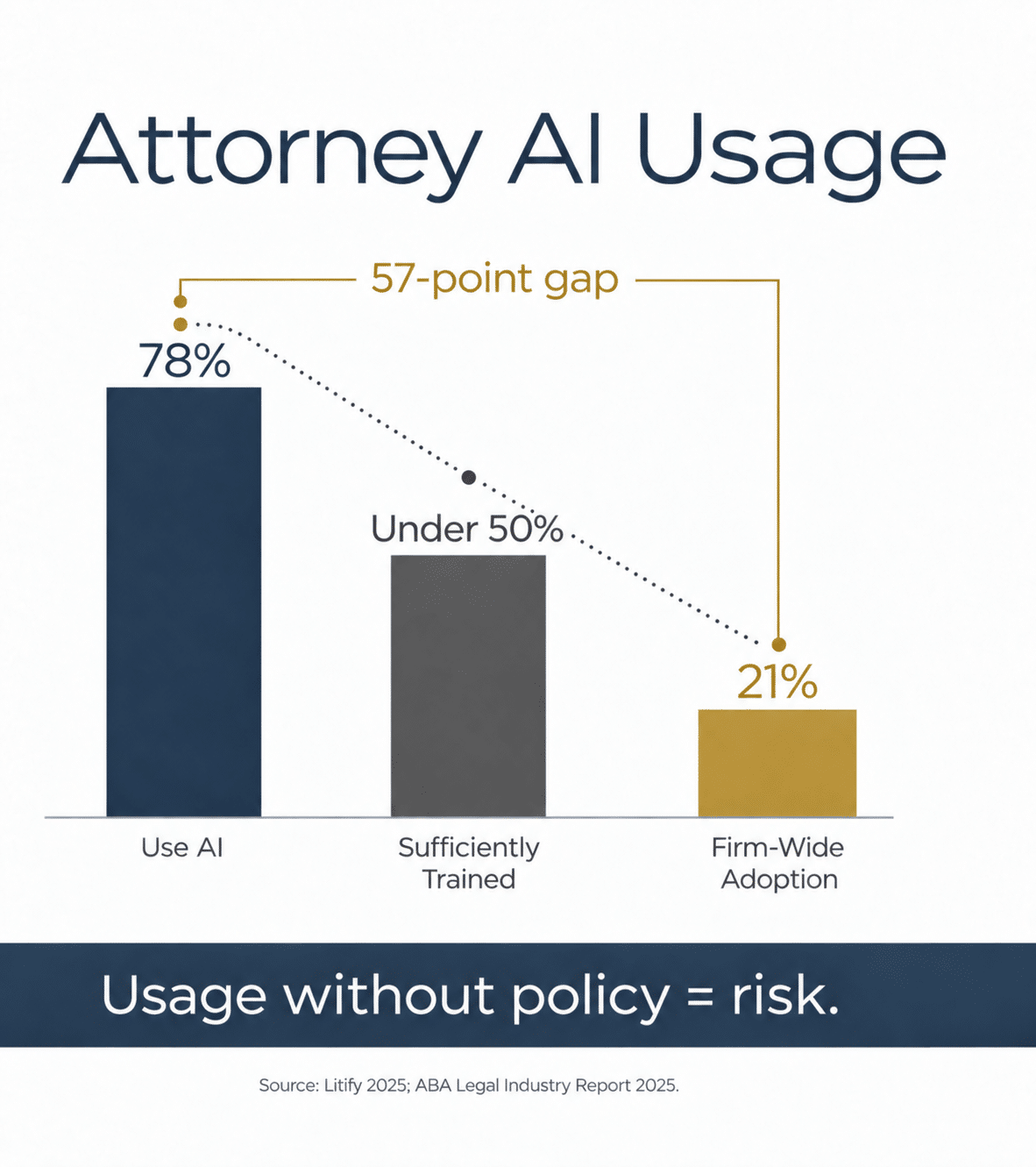 Attorney AI Usage

57-point gap

78%

Under 50%

21%

Use AI

Sufficiently Trained

Firm-Wide Adoption

Usage without policy = risk.

Source: Litify 2025; ABA Legal Industry Report 2025.